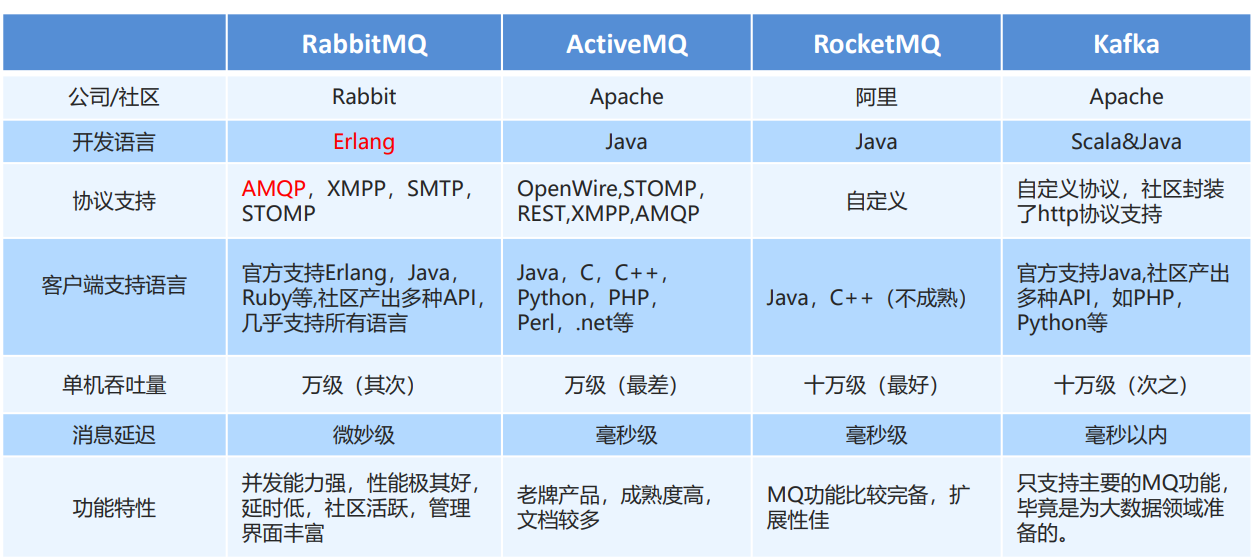 |  | RabbitMQ | ActiveMQ | RocketMQ | Kafka |
|---|---|---|---|---|
| 公司/社区 | Rabbit | Apache | 阿里 | Apache |
| 开发语言 | Erlang | Java | Java | Scala&Java |
| 协议支持 | AMQP，XMPP，SMTP，STOMP | OpenWire,STOMP，REST,XMPP,AMQP | 自定义 | 自定义协议，社区封装了http协议支持 |
| 客户端支持语言 | 官方支持Erlang，Java，Ruby等,社区产出多种API，几乎支持所有语言 | Java，C，C++，Python，PHP，Perl，.net等 | Java，C++（不成熟） | 官方支持Java,社区产出多种API，如PHP，Python等 |
| 单机吞吐量 | 万级（其次） | 万级（最差） | 十万级（最好） | 十万级（次之） |
| 消息延迟 | 微妙级 | 毫秒级 | 毫秒级 | 毫秒以内 |
| 功能特性 | 并发能力强，性能极其好，延时低，社区活跃，管理界面丰富 | 老牌产品，成熟度高，文档较多 | MQ功能比较完备，扩展性佳 | 只支持主要的MQ功能，毕竟是为大数据领域准备的。 |